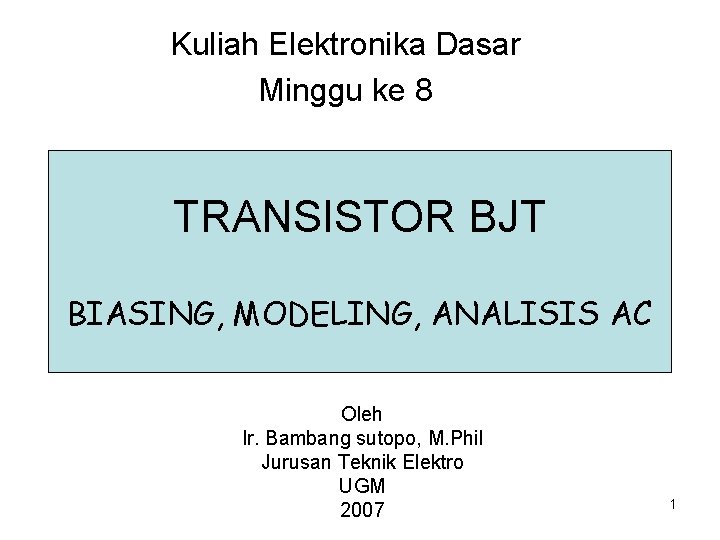 Kuliah Elektronika Dasar
Minggu ke 8

TRANSISTOR BJT

BIASING, MODELING, ANALISIS AC

Oleh
Ir. Bambang sutopo, M.Phil
Jurusan Teknik Elektro
UGM
2007

1